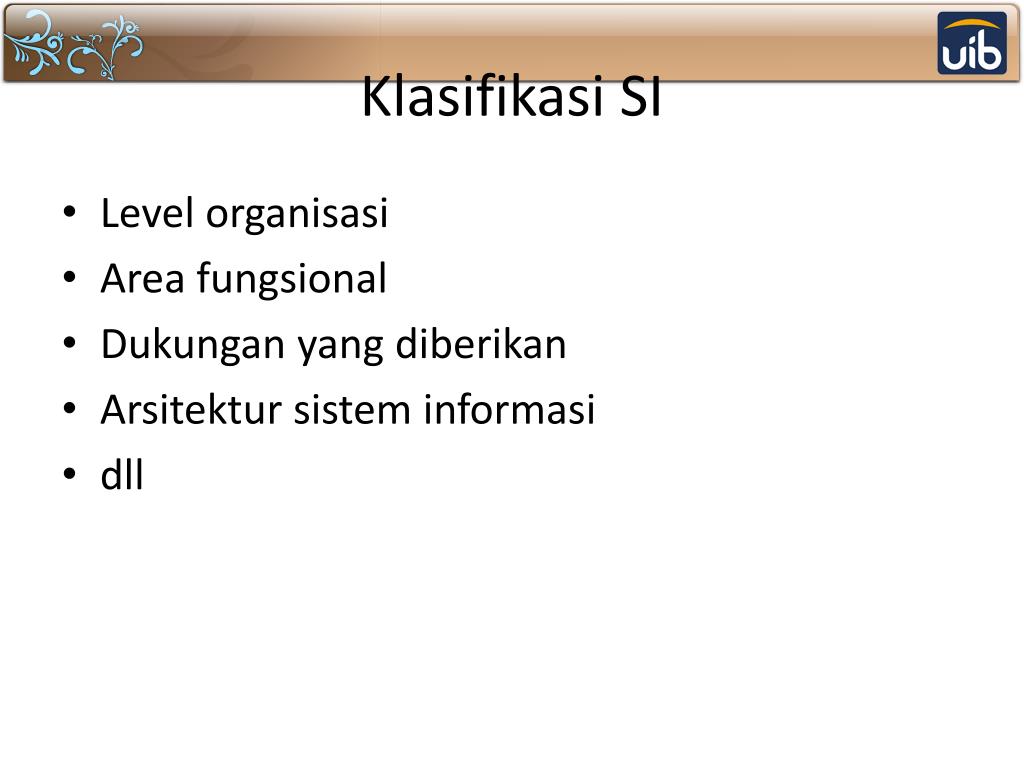 uib

Klasifikasi SI

• Level organisasi
• Area fungsional
• Dukungan yang diberikan
• Arsitektur sistem informasi
• dll